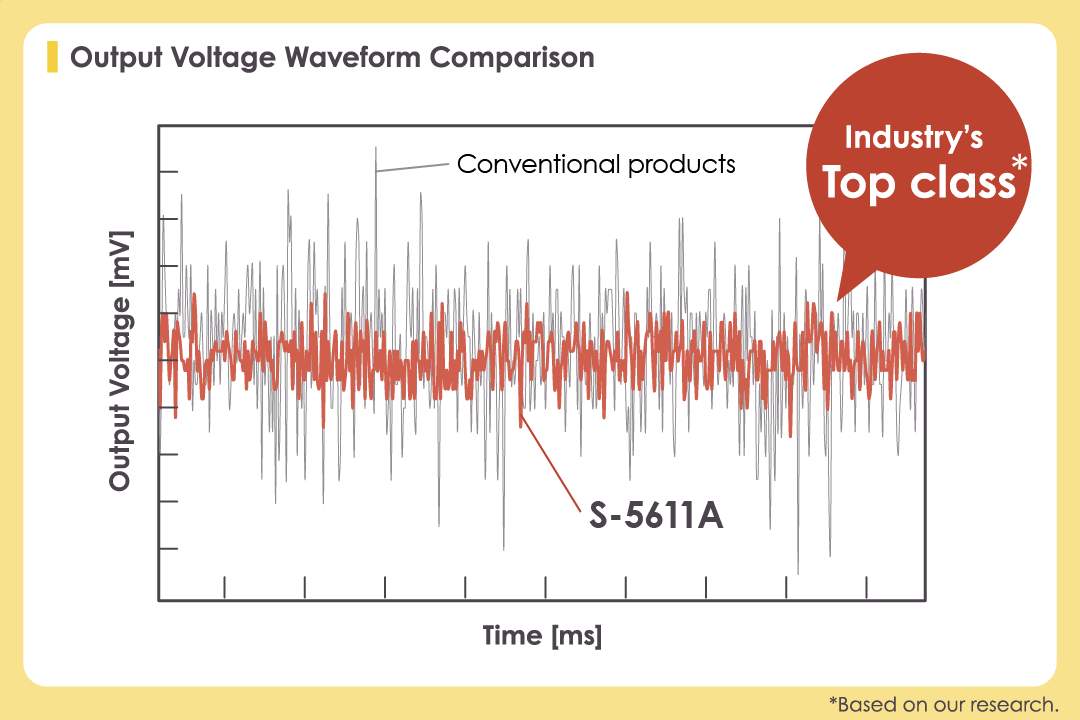 Output Voltage Waveform Comparison

Industry's Top class*

Conventional products

Output Voltage [mV]

S-5611A

Time [ms]

*Based on our research.